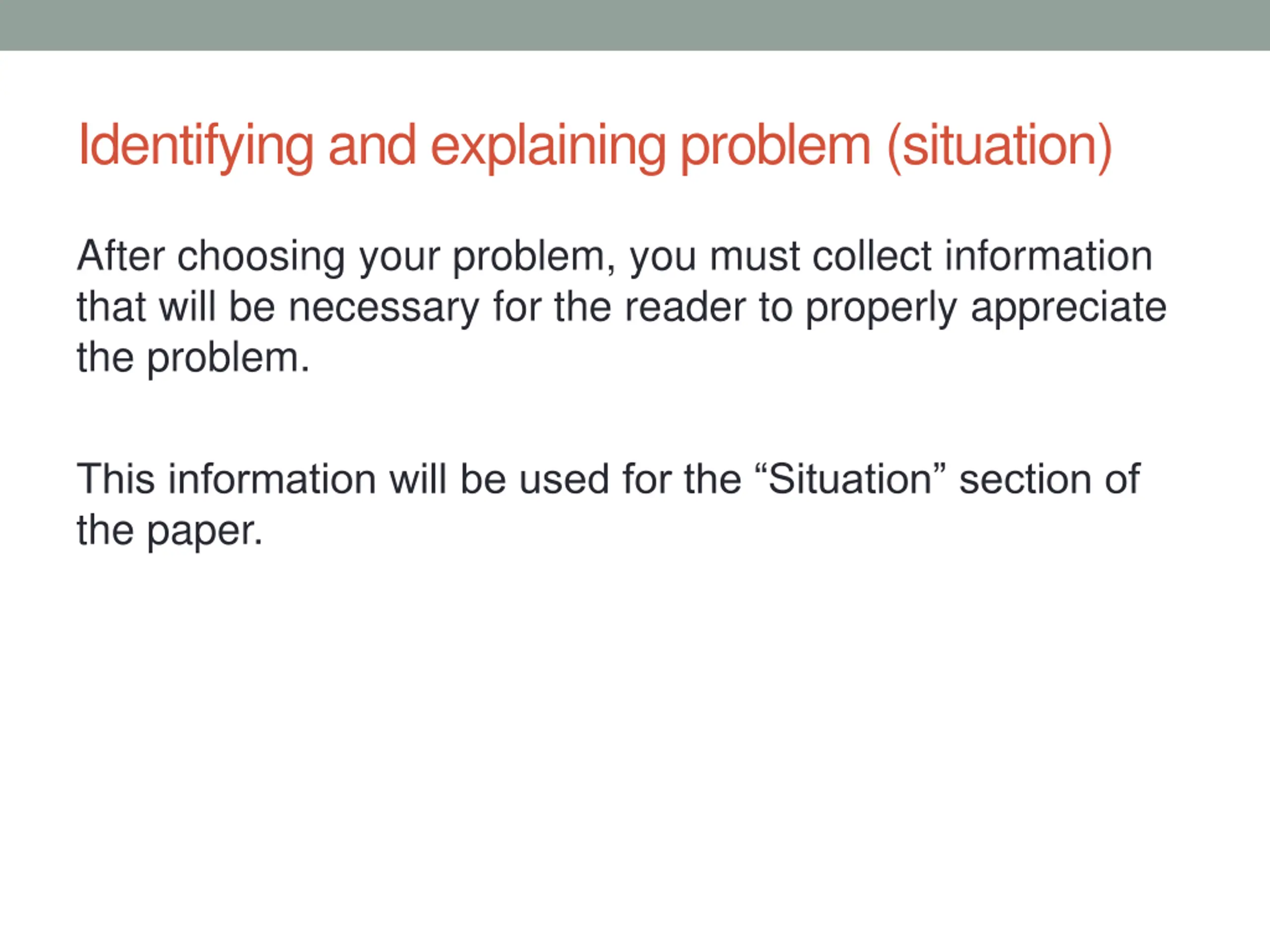 Identifying and explaining problem (situation)

After choosing your problem, you must collect information that will be necessary for the reader to properly appreciate the problem.

This information will be used for the “Situation” section of the paper.